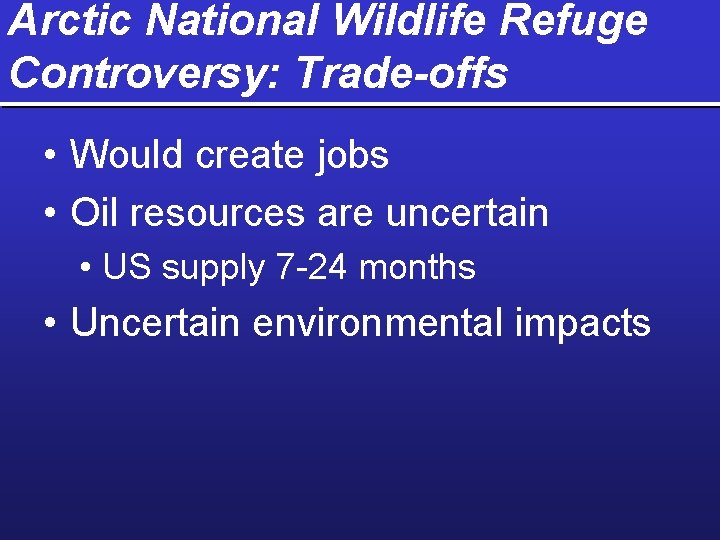 Arctic National Wildlife Refuge Controversy: Trade-offs

• Would create jobs
• Oil resources are uncertain
  • US supply 7-24 months
• Uncertain environmental impacts